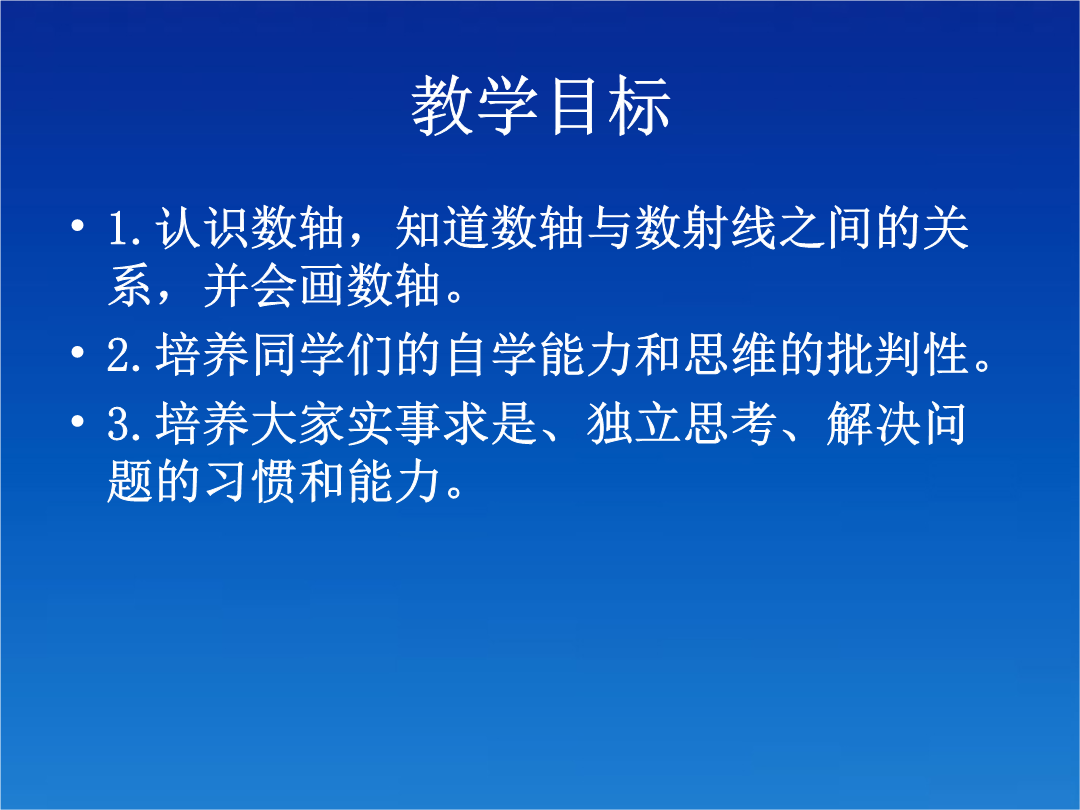 教学目标

• 1.认识数轴，知道数轴与数射线之间的关系，并会画数轴。

• 2.培养同学们的自学能力和思维的批判性。

• 3.培养大家实事求是、独立思考、解决问题的习惯和能力。